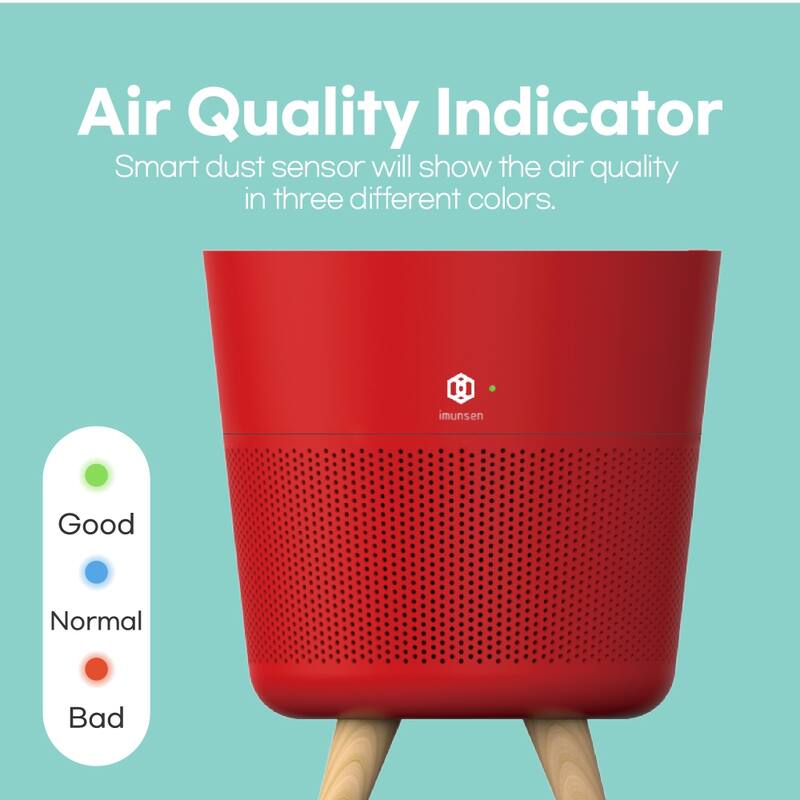 Air Quality Indicator
Smart dust sensor will show the air quality in three different colors.

imunsen

Good
Normal
Bad